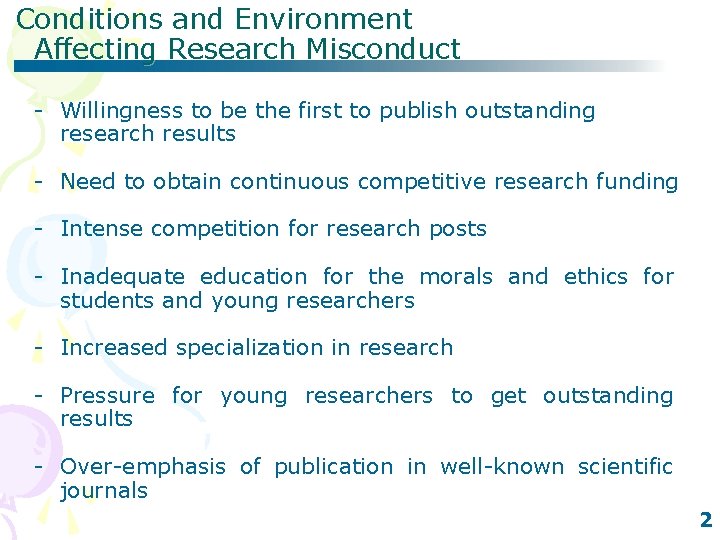 Conditions and Environment Affecting Research Misconduct

- Willingness to be the first to publish outstanding research results

- Need to obtain continuous competitive research funding

- Intense competition for research posts

- Inadequate education for the morals and ethics for students and young researchers

- Increased specialization in research

- Pressure for young researchers to get outstanding results

- Over-emphasis of publication in well-known scientific journals

2